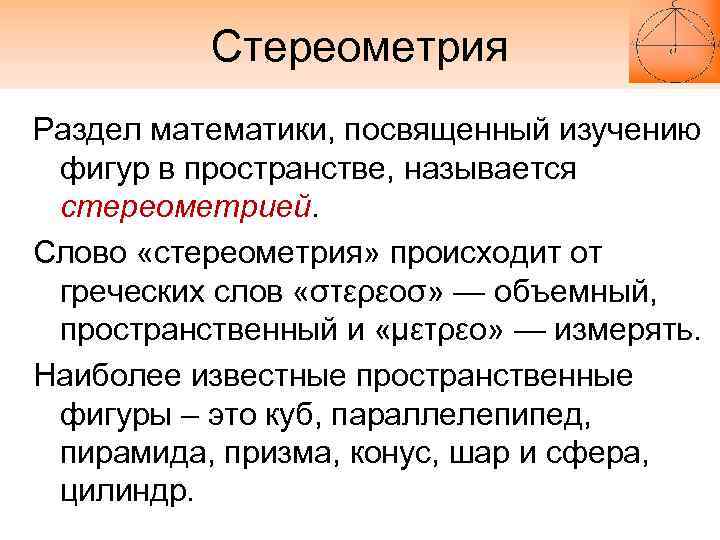 Стереометрия

Раздел математики, посвященный изучению фигур в пространстве, называется стереометрией.

Слово «стереометрия» происходит от греческих слов «στερεοσ» — объемный, пространственный и «μετρεο» — измерять.

Наиболее известные пространственные фигуры – это куб, параллелепипед, пирамида, призма, конус, шар и сфера, цилиндр.